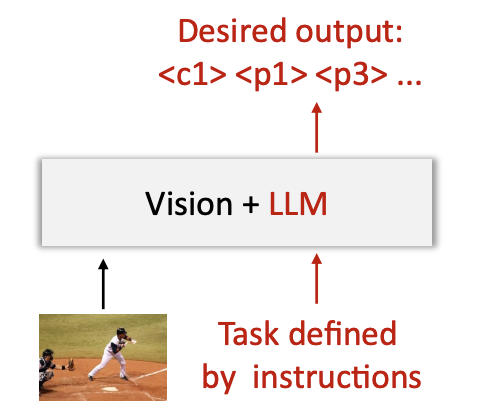 Desired output:
<c1> <p1> <p3> ...

Vision + LLM

Task defined by instructions